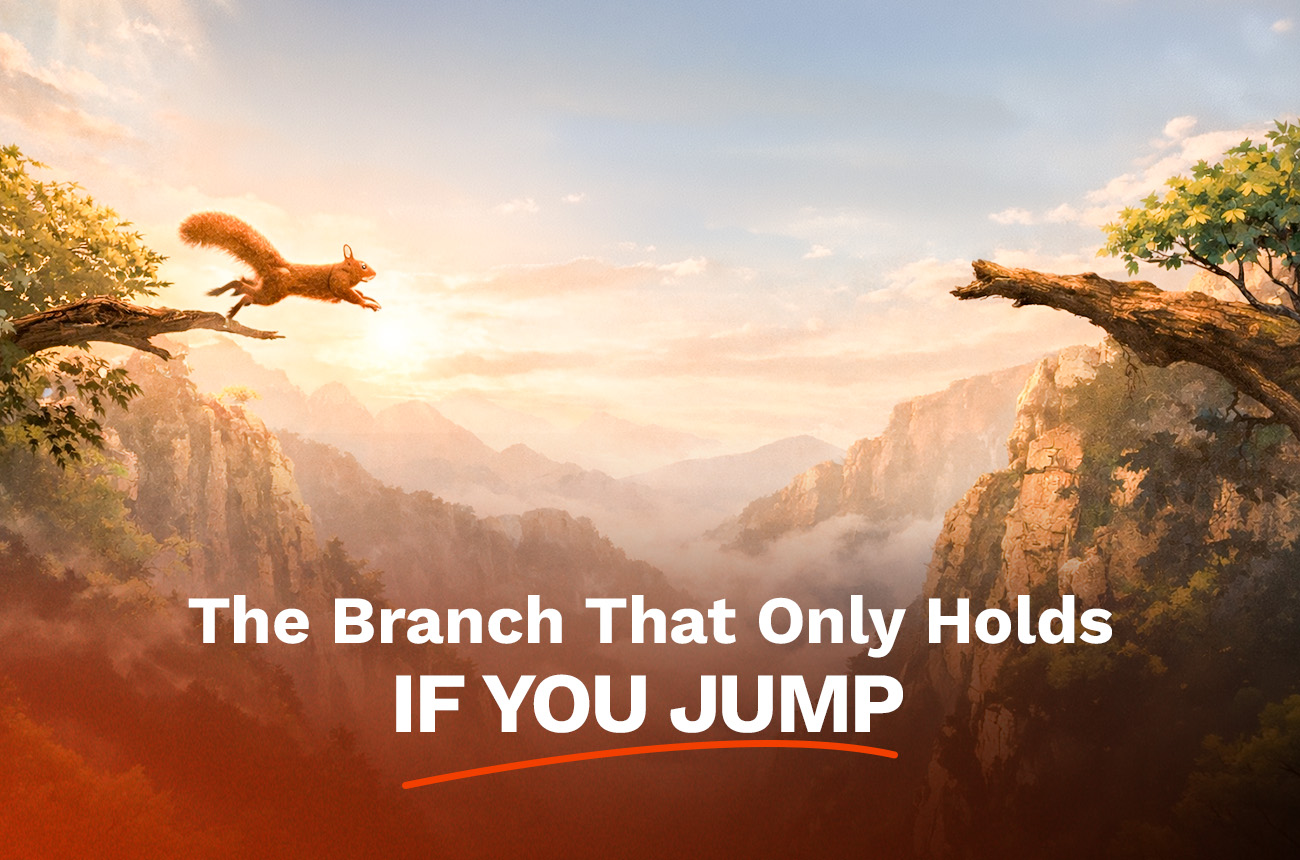 The Branch That Only Holds
IF YOU JUMP